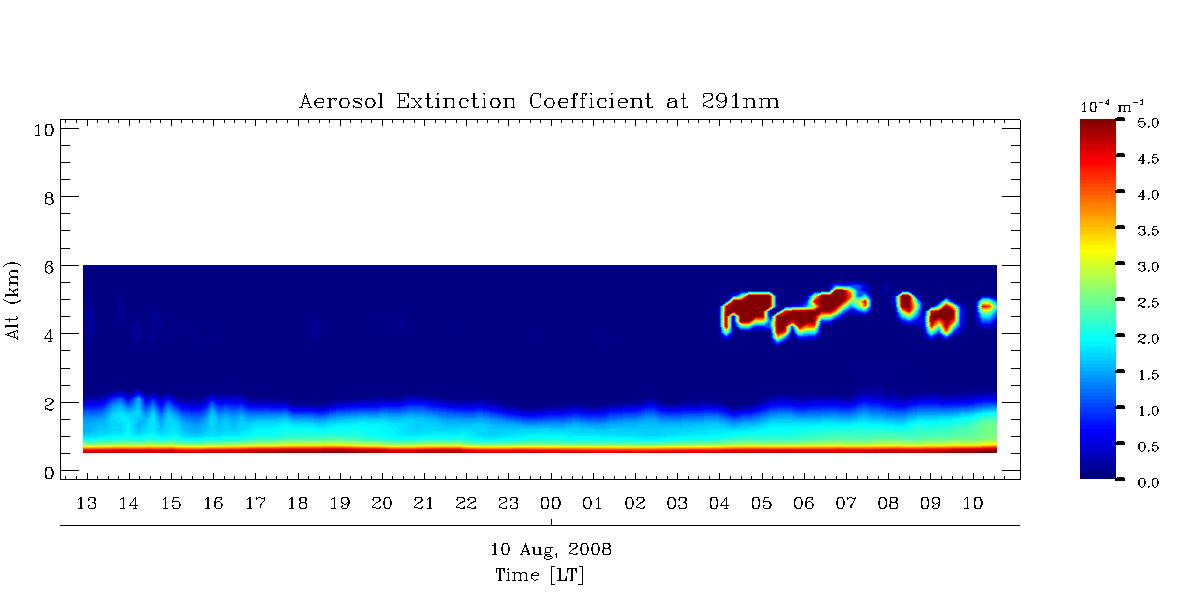 Aerosol Extinction Coefficient at 291nm

Alt (km)

10
8
6
4
2
0

13 14 15 16 17 18 19 20 21 22 23 00 01 02 03 04 05 06 07 08 09 10

10 Aug, 2008
Time [LT]

$10^{-4}$ $m^{-1}$
5.0
4.5
4.0
3.5
3.0
2.5
2.0
1.5
1.0
0.5
0.0